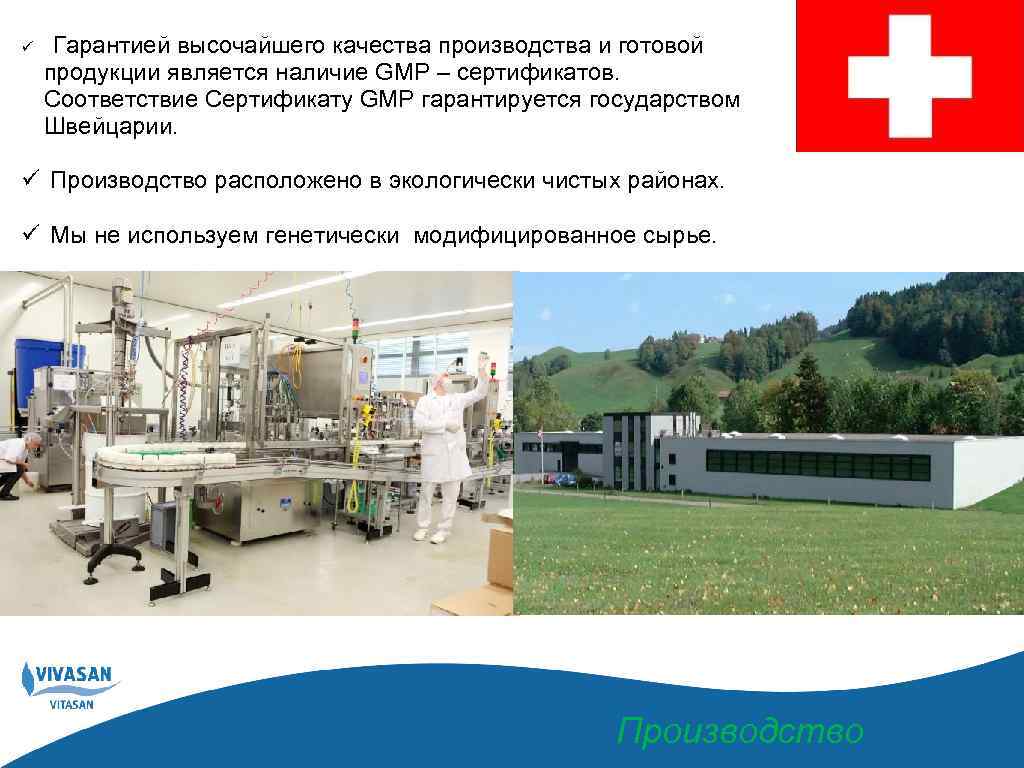 ✓ Гарантией высочайшего качества производства и готовой продукции является наличие GMP – сертификатов. Соответствие Сертификату GMP гарантируется государством Швейцарии.

✓ Производство расположено в экологически чистых районах.

✓ Мы не используем генетически модифицированное сырье.

VIVASAN
VITASAN

Производство